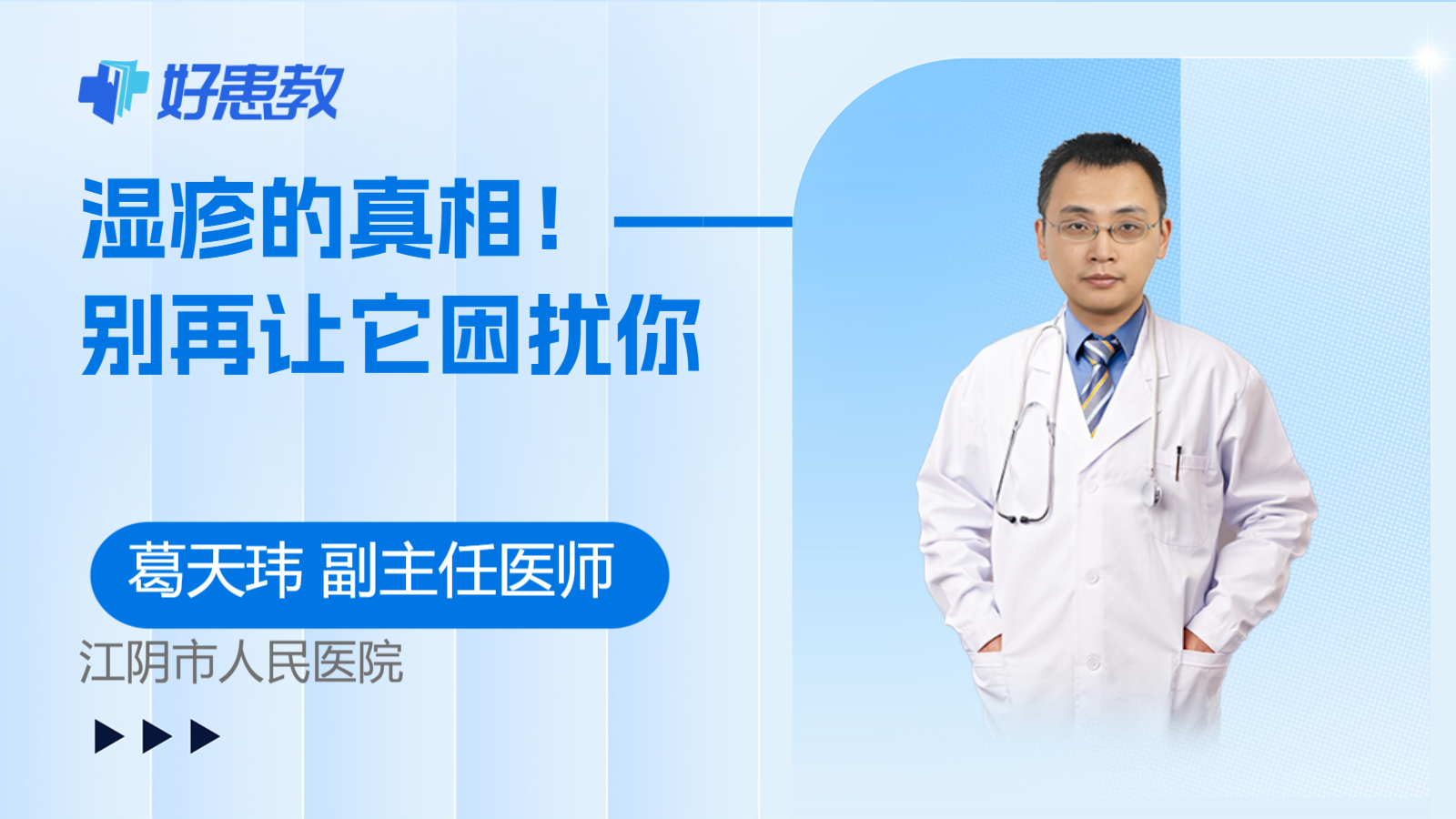 好患教

湿疹的真相！——
别再让它困扰你

葛天玮 副主任医师
江阴市人民医院